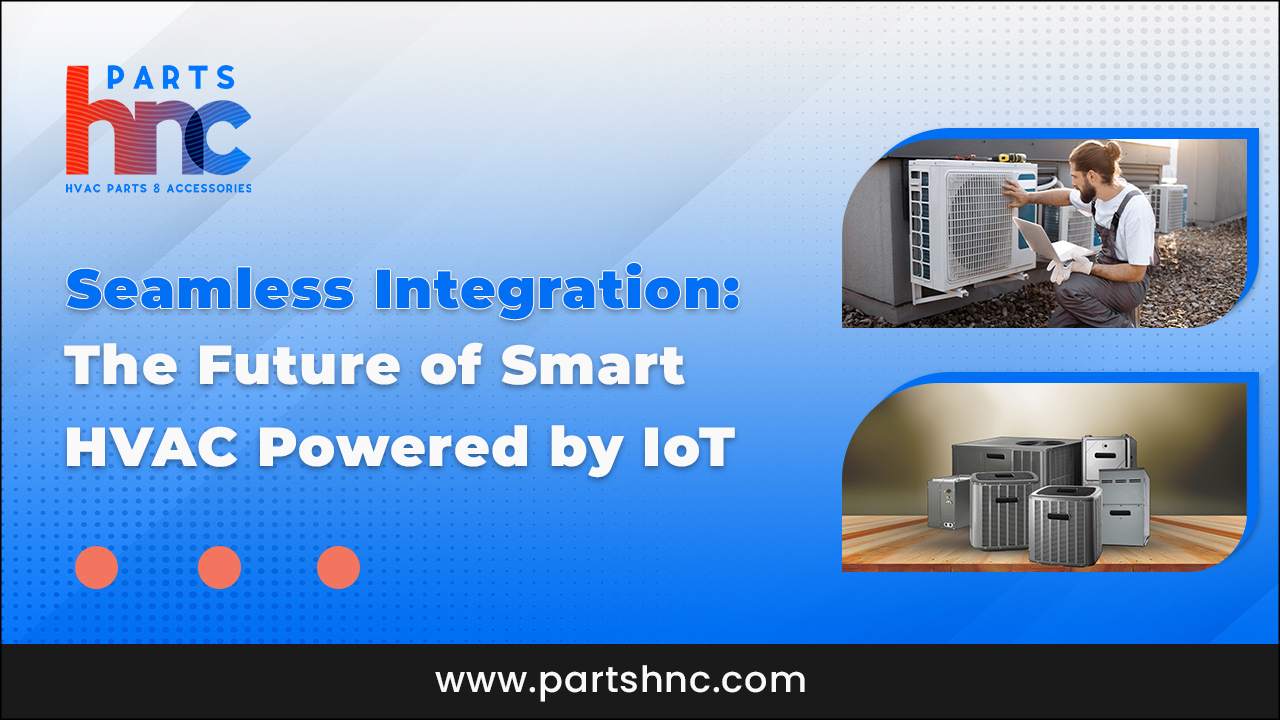 PARTS
hnc
HVAC PARTS & ACCESSORIES

Seamless Integration: The Future of Smart HVAC Powered by IoT

www.partshnc.com